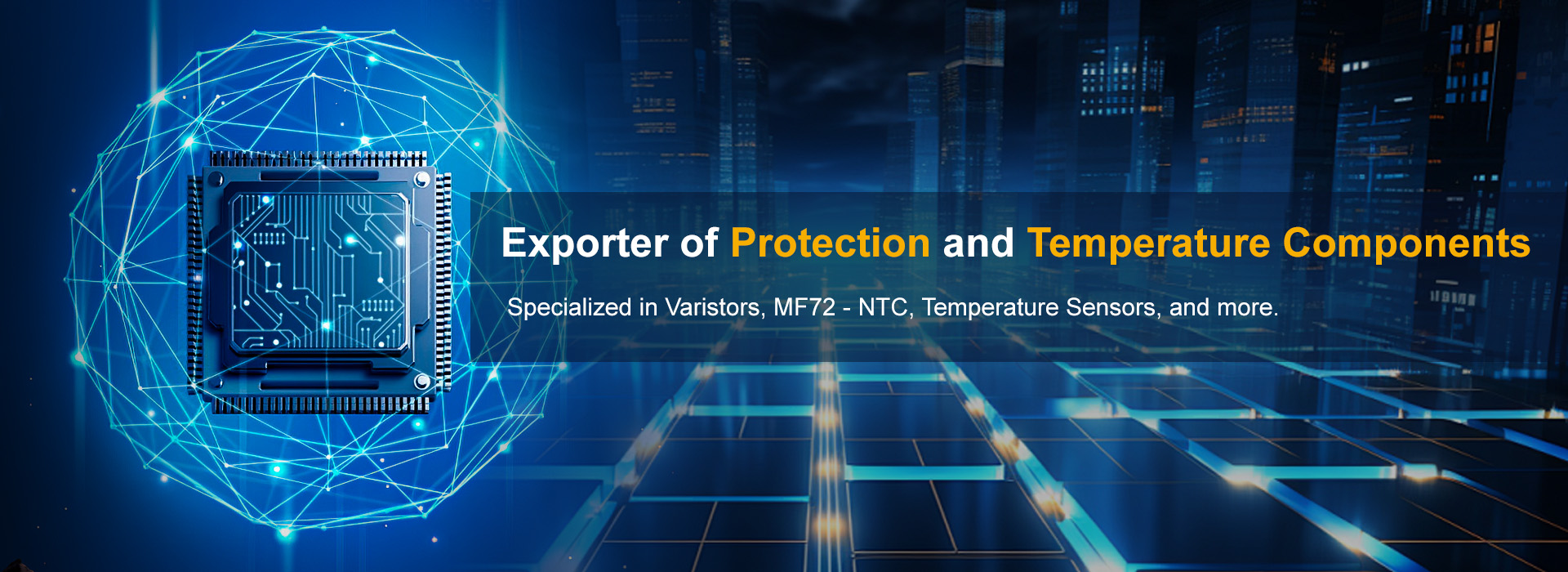 Exporter of Protection and Temperature Components

Specialized in Varistors, MF72 - NTC, Temperature Sensors, and more.